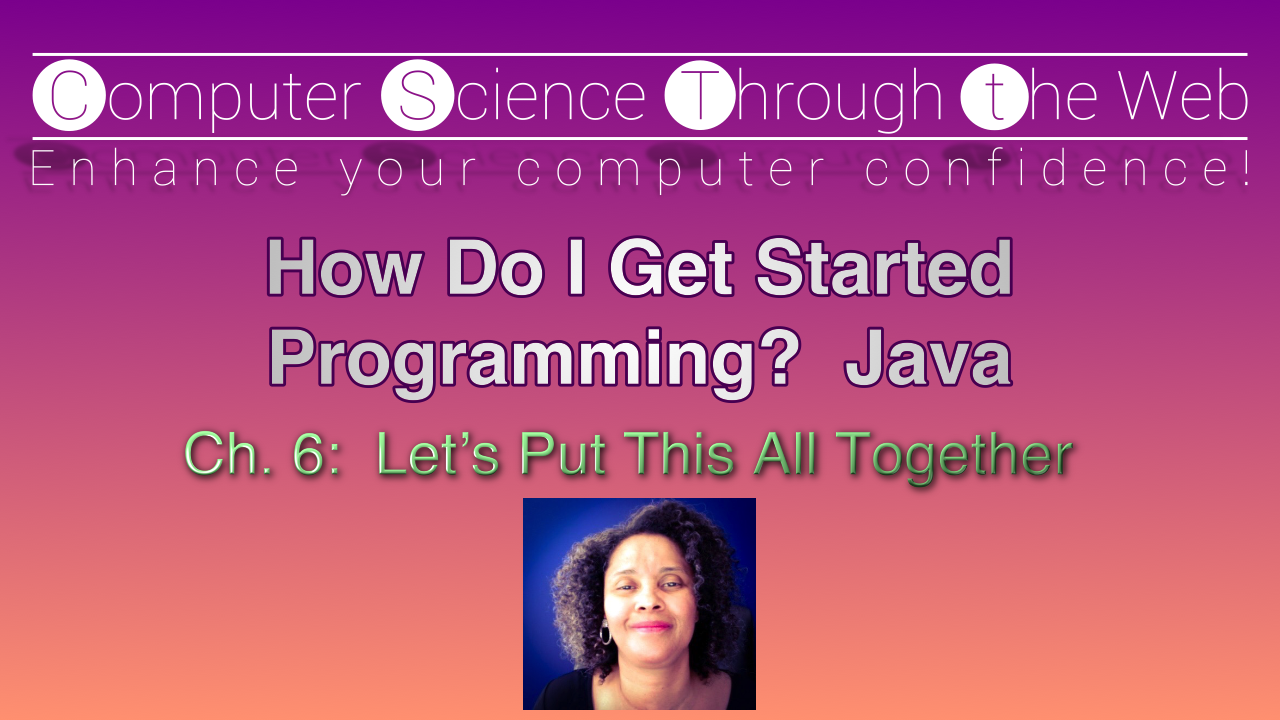 Computer Science Through the Web
Enhance your computer confidence!

How Do I Get Started Programming? Java

Ch. 6: Let's Put This All Together